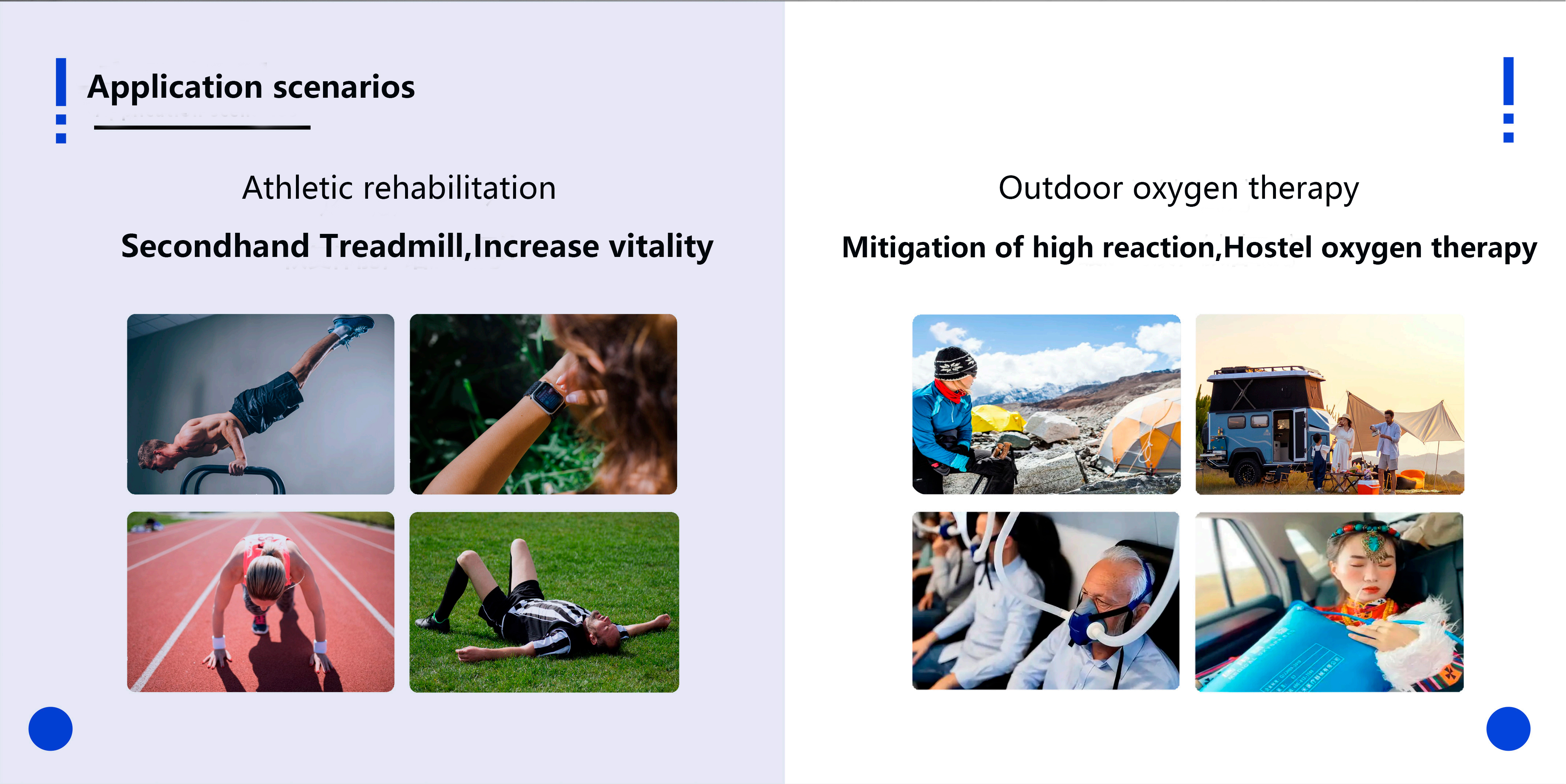 Application scenarios

Athletic rehabilitation

Secondhand Treadmill,Increase vitality

Outdoor oxygen therapy

Mitigation of high reaction,Hostel oxygen therapy